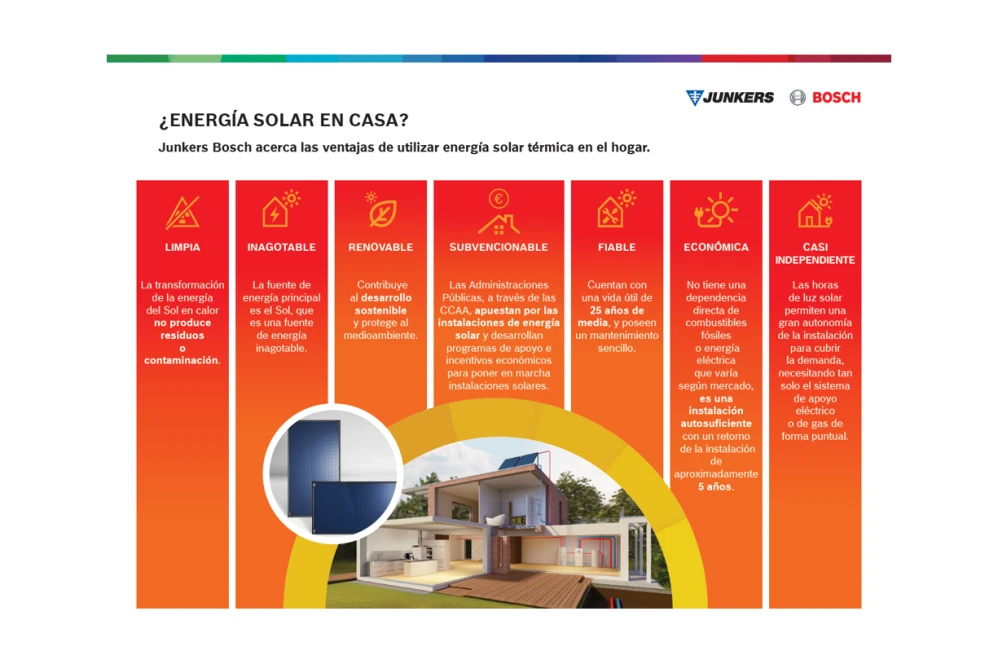 JUNKERS BOSCH

¿ENERGÍA SOLAR EN CASA?

Junkers Bosch acerca las ventajas de utilizar energía solar térmica en el hogar.

LIMPIA

La transformación de la energía del Sol en calor no produce residuos o contaminación.

INAGOTABLE

La fuente de energía principal es el Sol, que es una fuente de energía inagotable.

RENOVABLE

Contribuye al desarrollo sostenible y protege al medioambiente.

SUBVENCIONABLE

Las Administraciones Públicas, a través de las CCAA, apuestan por las instalaciones de energía solar y desarrollan programas de apoyo e incentivos económicos para poner en marcha instalaciones solares.

FIABLE

Cuentan con una vida útil de 25 años de media, y poseen un mantenimiento sencillo.

ECONÓMICA

No tiene una dependencia directa de combustibles fósiles o energía eléctrica que varía según mercado, es una instalación autosuficiente con un retorno de la instalación de aproximadamente 5 años.

CASI INDEPENDIENTE

Las horas de luz solar permiten una gran autonomía de la instalación para cubrir la demanda, necesitando tan solo el sistema de apoyo eléctrico o de gas de forma puntual.